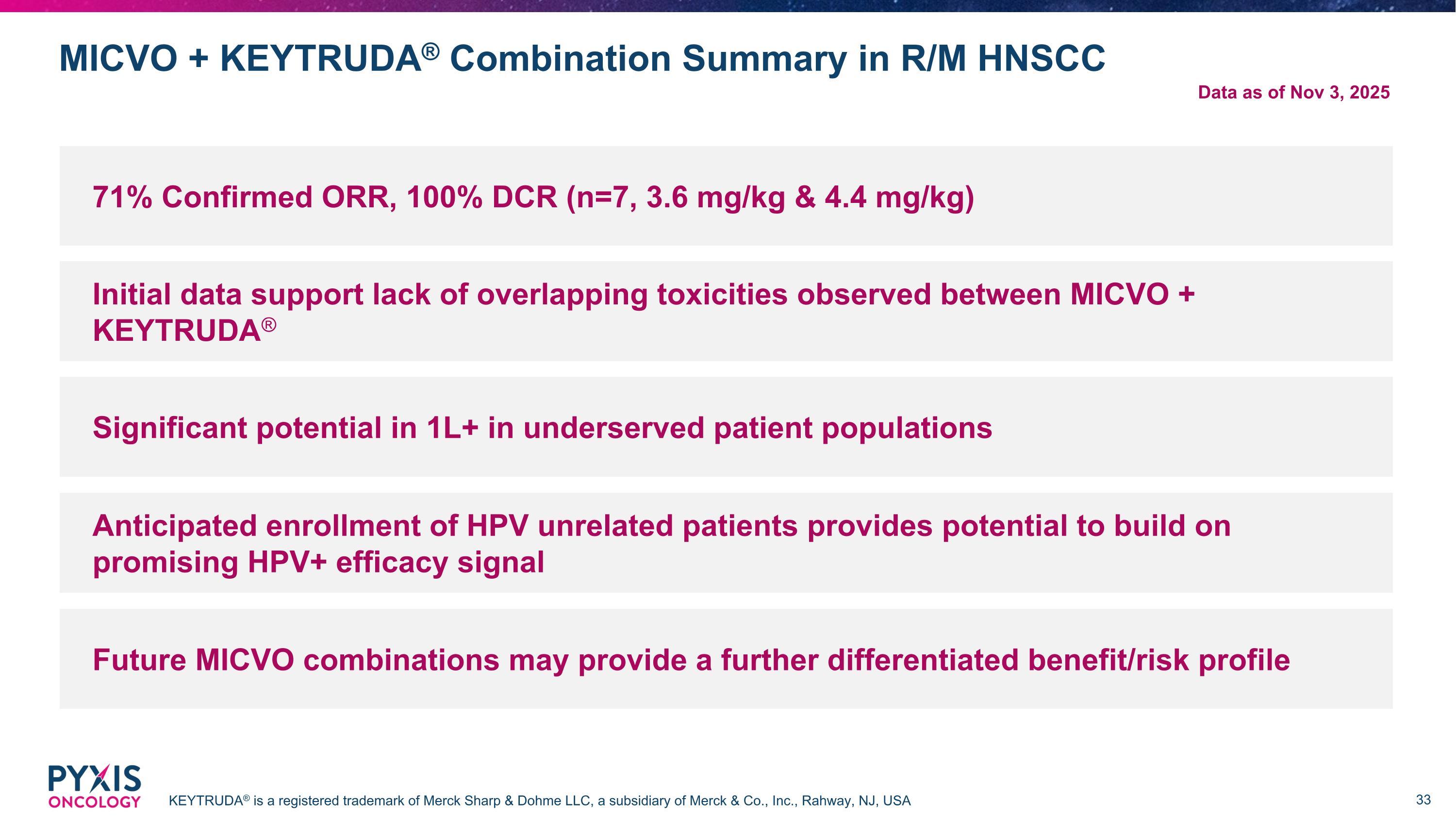 MICVO + KEYTRUDA® Combination Summary in R/M HNSCC

Data as of Nov 3, 2025

71% Confirmed ORR, 100% DCR (n=7, 3.6 mg/kg & 4.4 mg/kg)

Initial data support lack of overlapping toxicities observed between MICVO + KEYTRUDA®

Significant potential in 1L+ in underserved patient populations

Anticipated enrollment of HPV unrelated patients provides potential to build on promising HPV+ efficacy signal

Future MICVO combinations may provide a further differentiated benefit/risk profile

PYXIS ONCOLOGY

KEYTRUDA® is a registered trademark of Merck Sharp & Dohme LLC, a subsidiary of Merck & Co., Inc., Rahway, NJ, USA

33